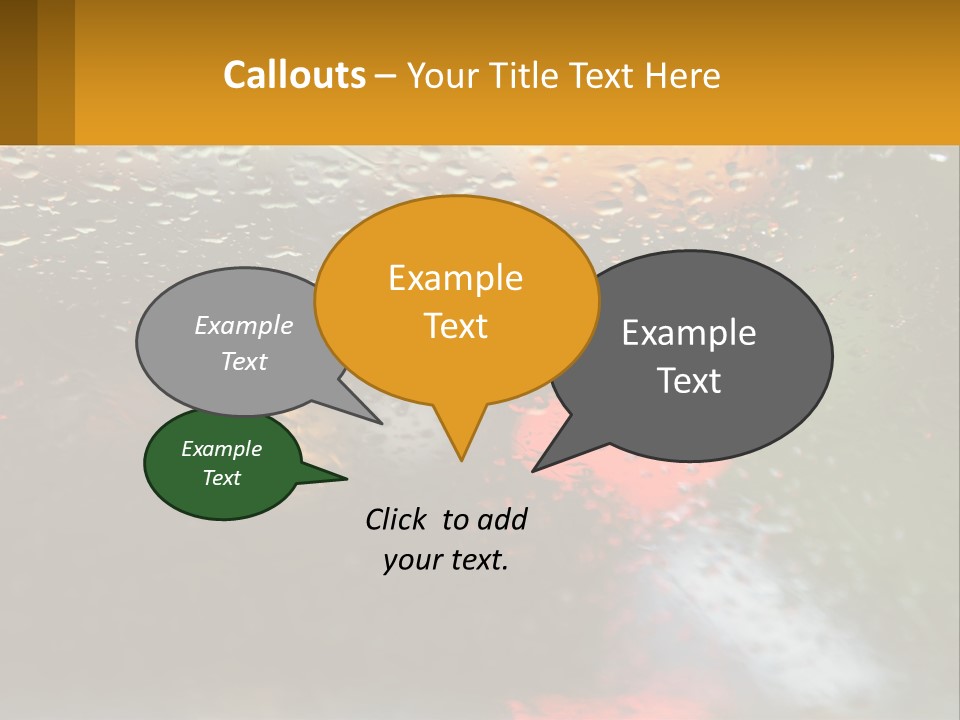 Callouts – Your Title Text Here

Example Text

Example Text

Example Text

Example Text

Click to add your text.